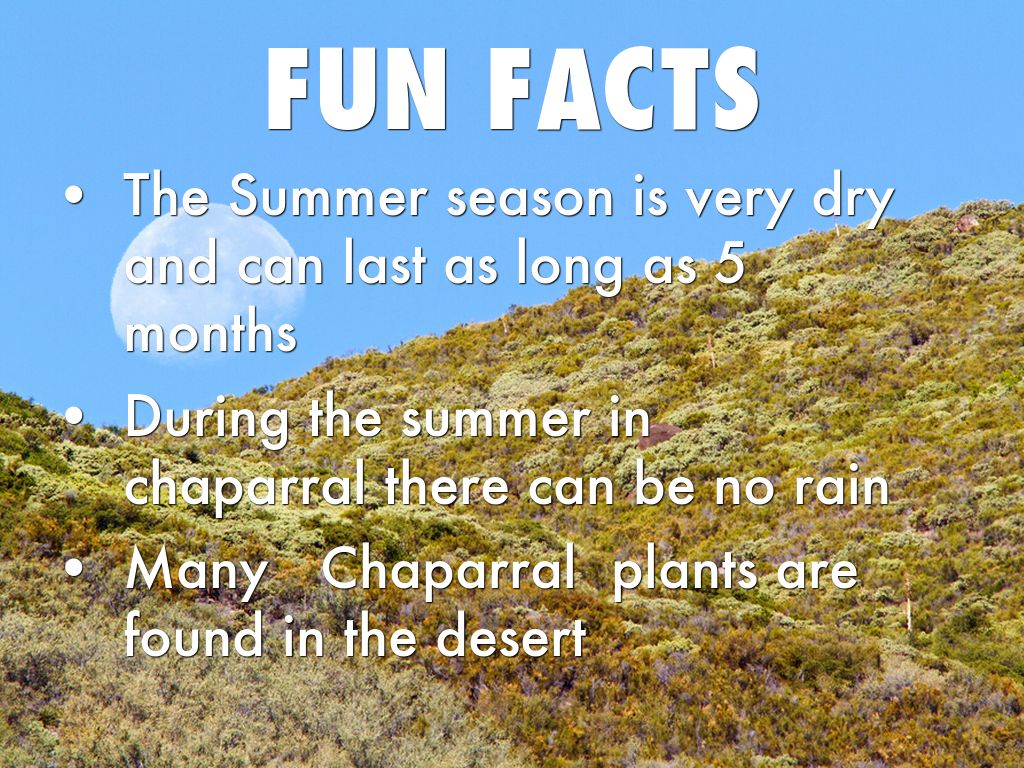 FUN FACTS

• The Summer season is very dry and can last as long as 5 months
• During the summer in chaparral there can be no rain
• Many Chaparral plants are found in the desert